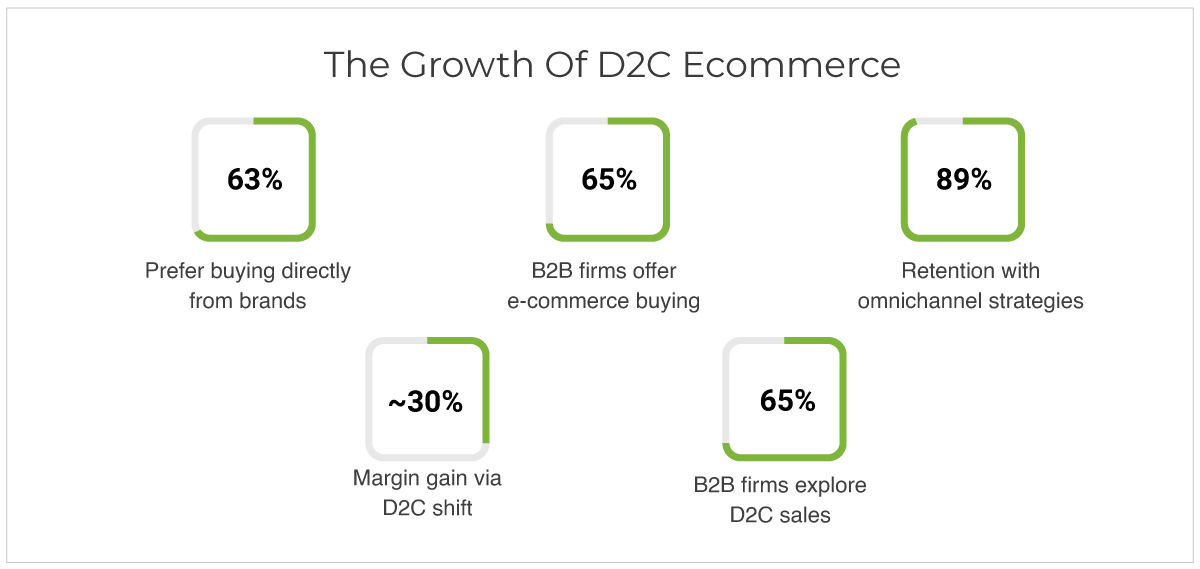 The Growth Of D2C Ecommerce

63%

Prefer buying directly from brands

65%

B2B firms offer e-commerce buying

89%

Retention with omnichannel strategies

~30%

Margin gain via D2C shift

65%

B2B firms explore D2C sales